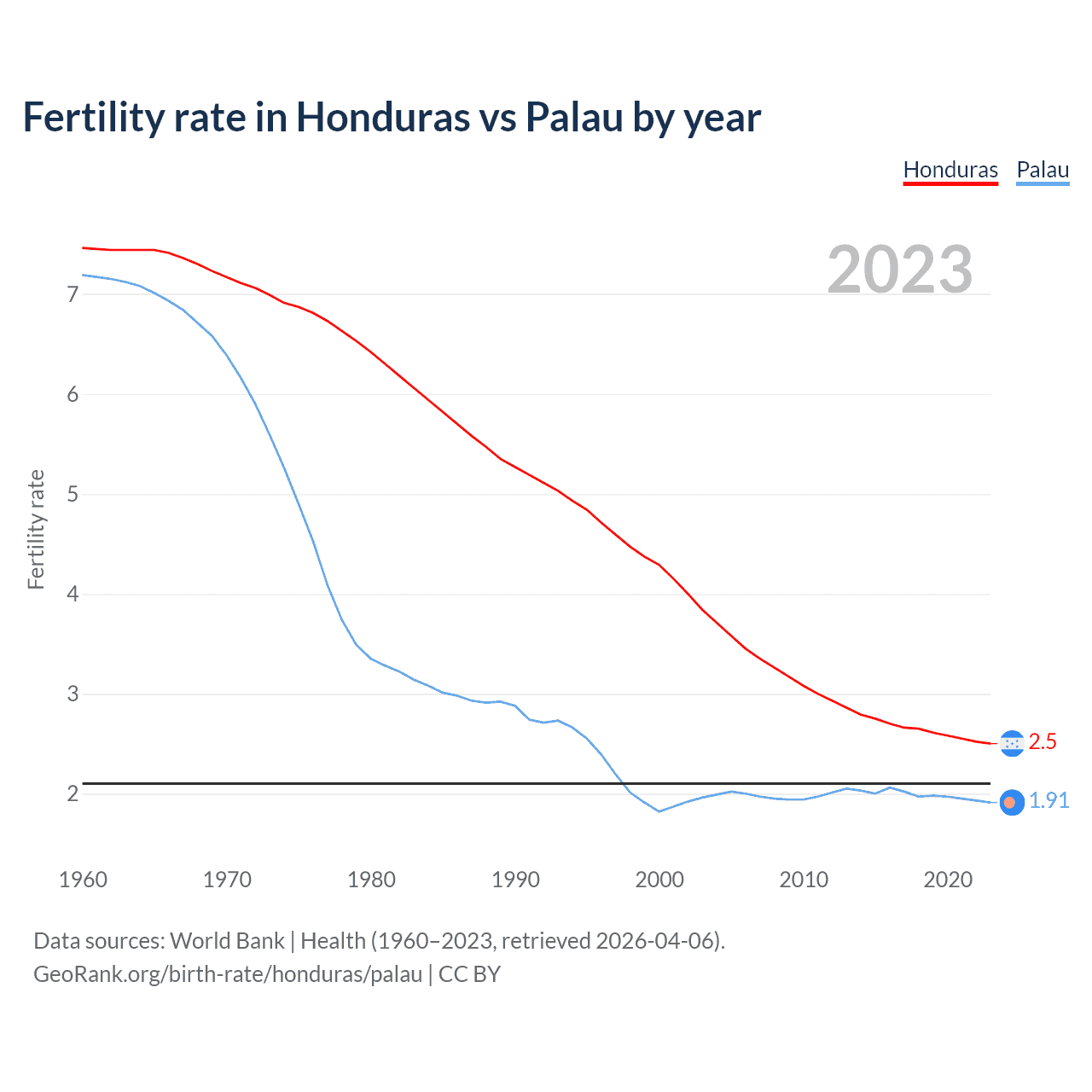 Fertility rate in Honduras vs Palau by year

Honduras Palau

2023

Fertility rate

7
6
5
4
3
2

2.5
1.91

1960 1970 1980 1990 2000 2010 2020

Data sources: World Bank | Health (1960–2023, retrieved 2026-04-06).
GeoRank.org/birth-rate/honduras/palau | CC BY